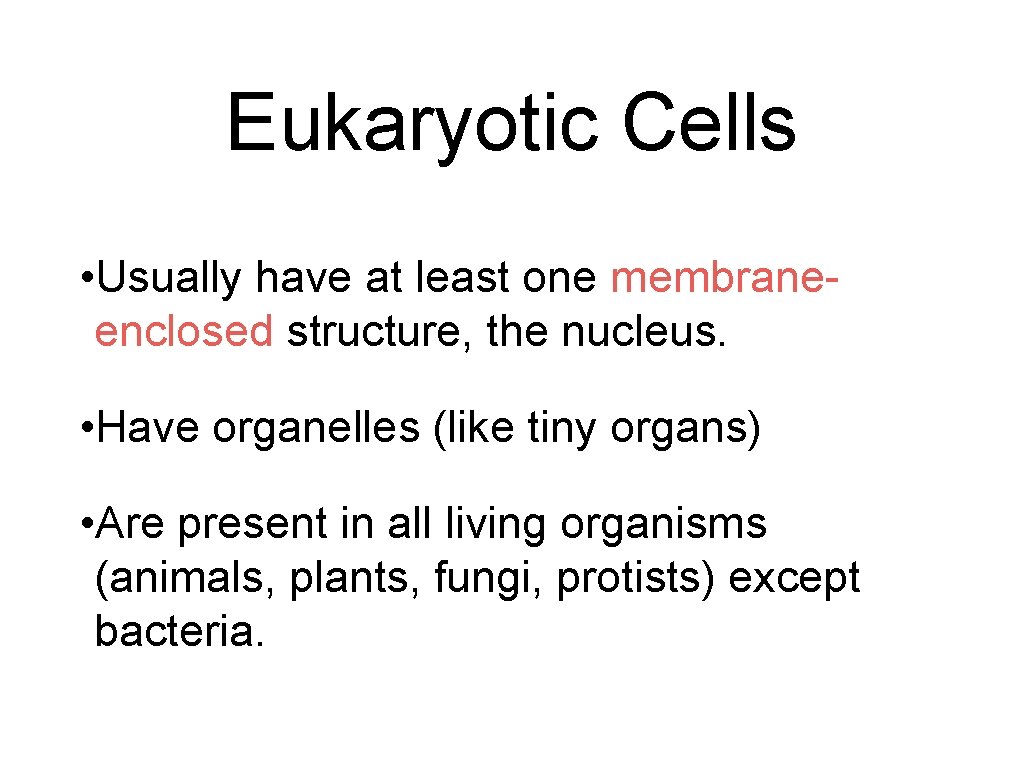 Eukaryotic Cells

• Usually have at least one membrane-enclosed structure, the nucleus.

• Have organelles (like tiny organs)

• Are present in all living organisms (animals, plants, fungi, protists) except bacteria.